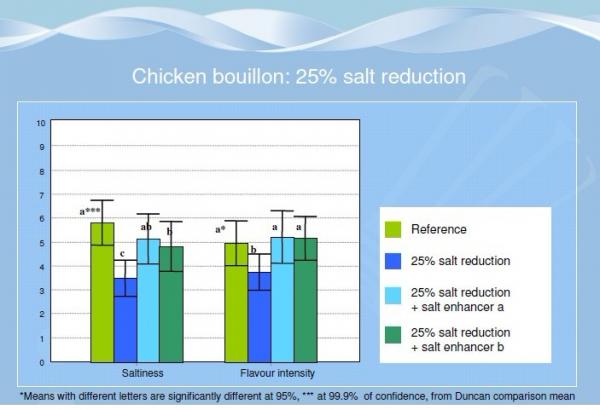 Chicken bouillon: 25% salt reduction

10
9
8
7
6
5
4
3
2
1
0

a***
c
ab
b
a*
b
a
a

Saltiness
Flavour intensity

Reference
25% salt reduction
25% salt reduction + salt enhancer a
25% salt reduction + salt enhancer b

*Means with different letters are significantly different at 95%, *** at 99.9% of confidence, from Duncan comparison mean